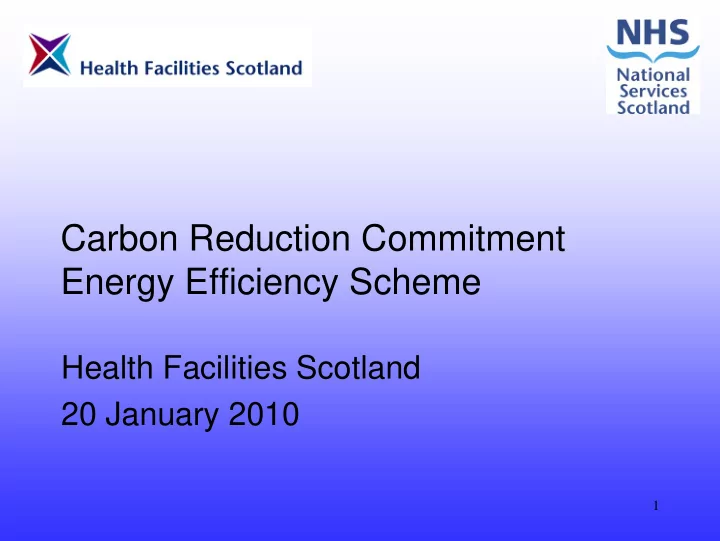 Health Facilities Scotland

NHS
National Services Scotland

Carbon Reduction Commitment Energy Efficiency Scheme

Health Facilities Scotland

20 January 2010

1